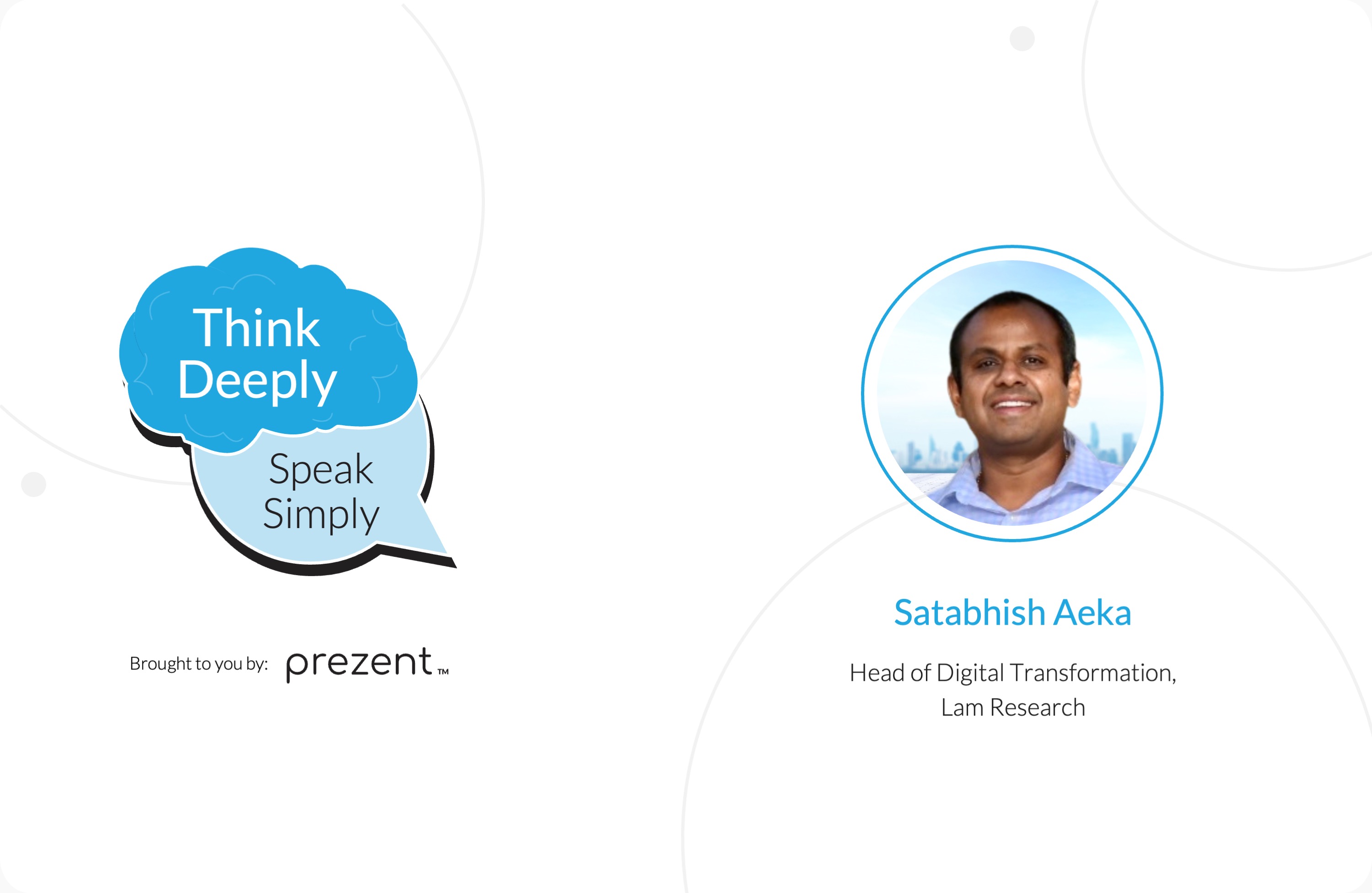 Think Deeply

Speak Simply

Brought to you by: prezent™

Satabhish Aeka

Head of Digital Transformation, Lam Research